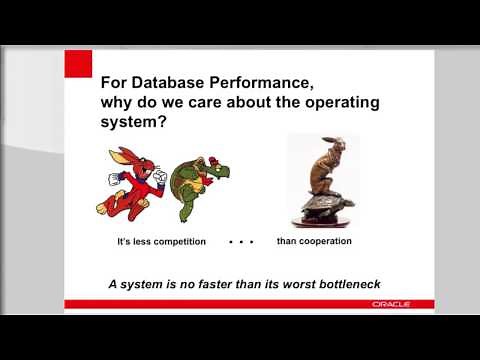 For Database Performance, why do we care about the operating system?

It's less competition . . . than cooperation

A system is no faster than its worst bottleneck

ORACLE